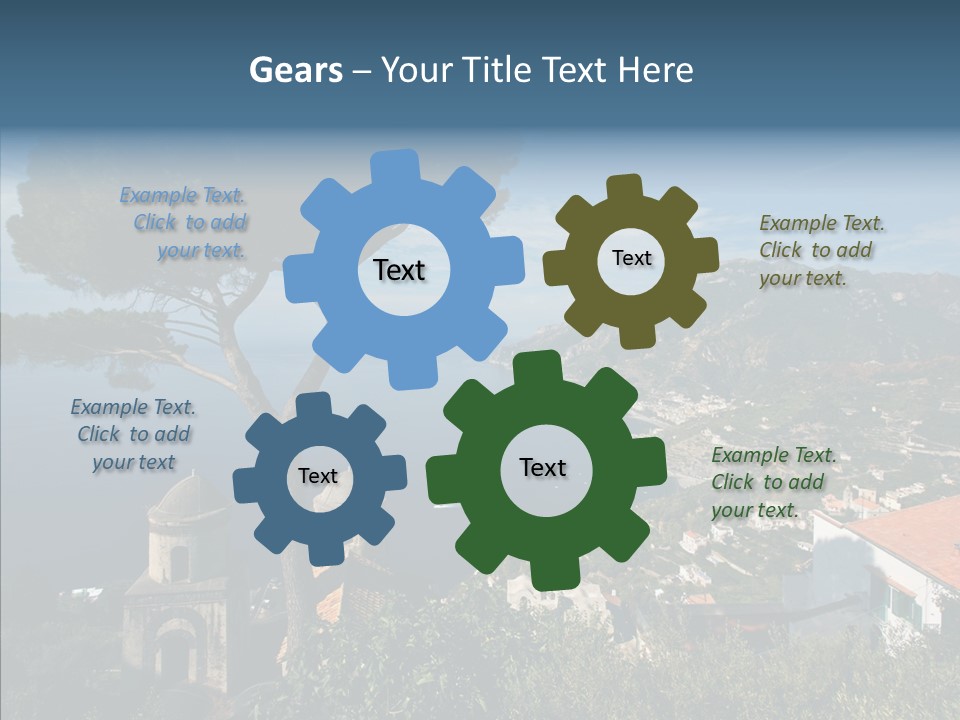 Gears – Your Title Text Here

Example Text. Click to add your text.

Text

Text

Example Text. Click to add your text.

Example Text. Click to add your text

Text

Text

Example Text. Click to add your text.